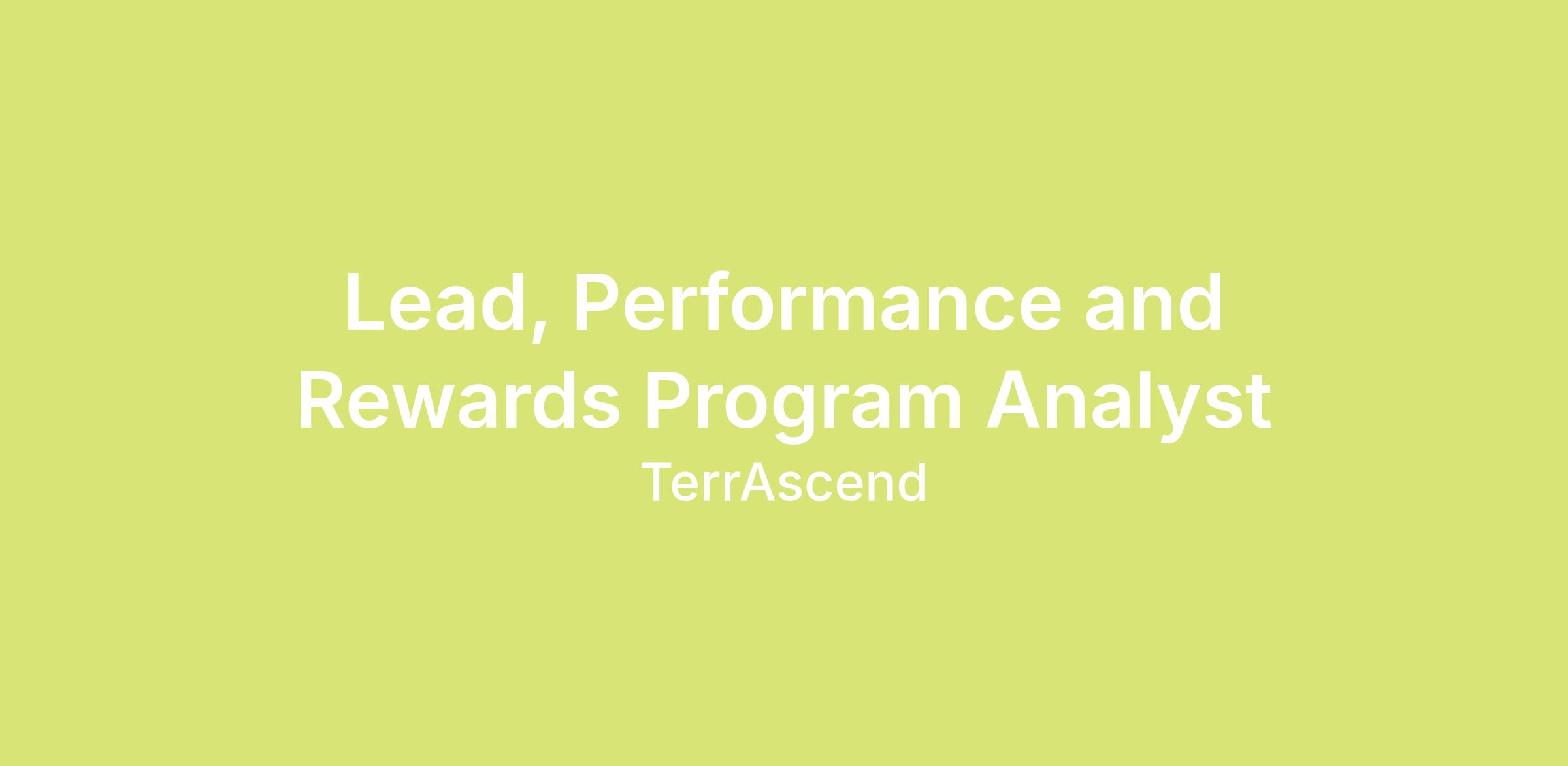 Lead, Performance and Rewards Program Analyst

TerrAscend